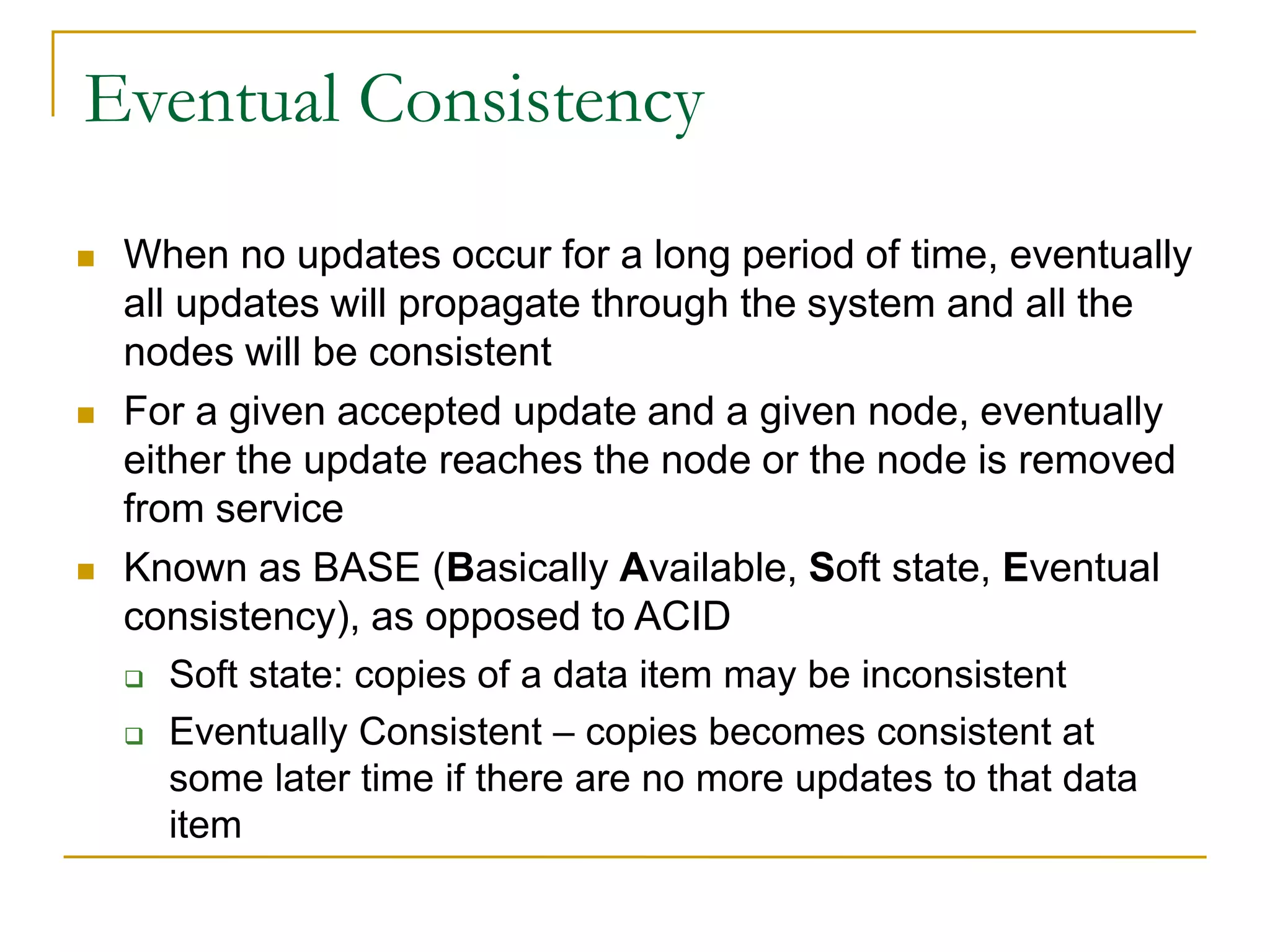 Eventual Consistency

When no updates occur for a long period of time, eventually all updates will propagate through the system and all the nodes will be consistent

For a given accepted update and a given node, eventually either the update reaches the node or the node is removed from service

Known as BASE (Basically Available, Soft state, Eventual consistency), as opposed to ACID

Soft state: copies of a data item may be inconsistent

Eventually Consistent – copies becomes consistent at some later time if there are no more updates to that data item